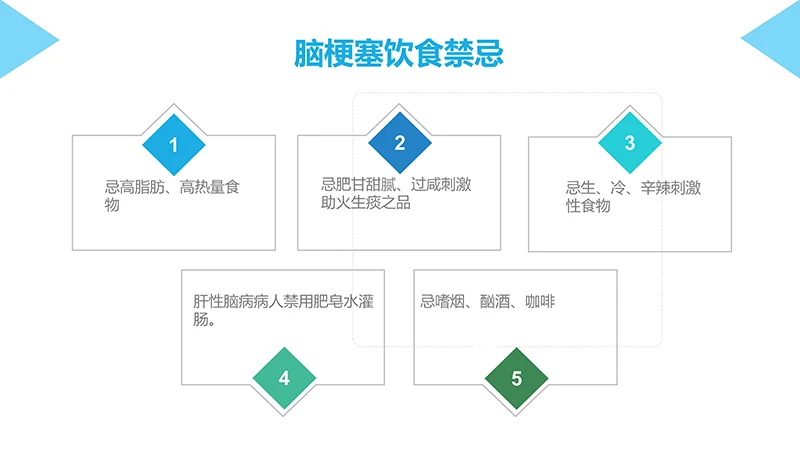 脑梗塞饮食禁忌

1

忌高脂肪、高热量食物

2

忌肥甘甜腻、过咸刺激助火生痰之品

3

忌生、冷、辛辣刺激性食物

肝性脑病病人禁用肥皂水灌肠。

4

忌嗜烟、酗酒、咖啡

5